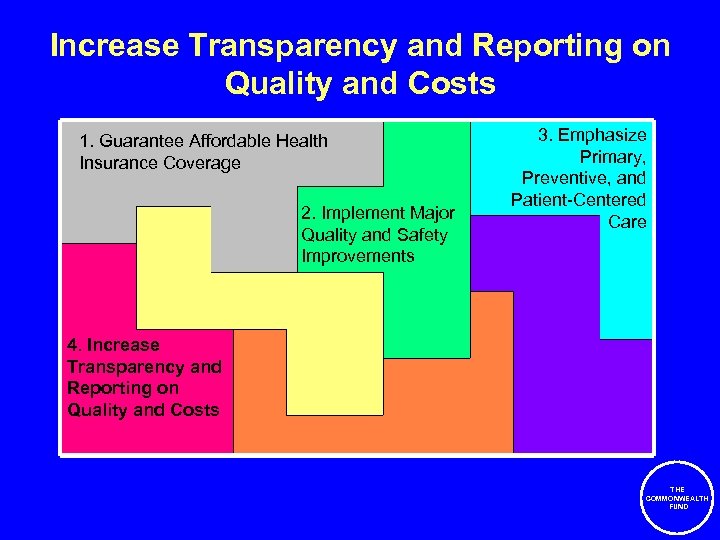 Increase Transparency and Reporting on Quality and Costs

1. Guarantee Affordable Health Insurance Coverage

2. Implement Major Quality and Safety Improvements

3. Emphasize Primary, Preventive, and Patient-Centered Care

4. Increase Transparency and Reporting on Quality and Costs

THE COMMONWEALTH FUND